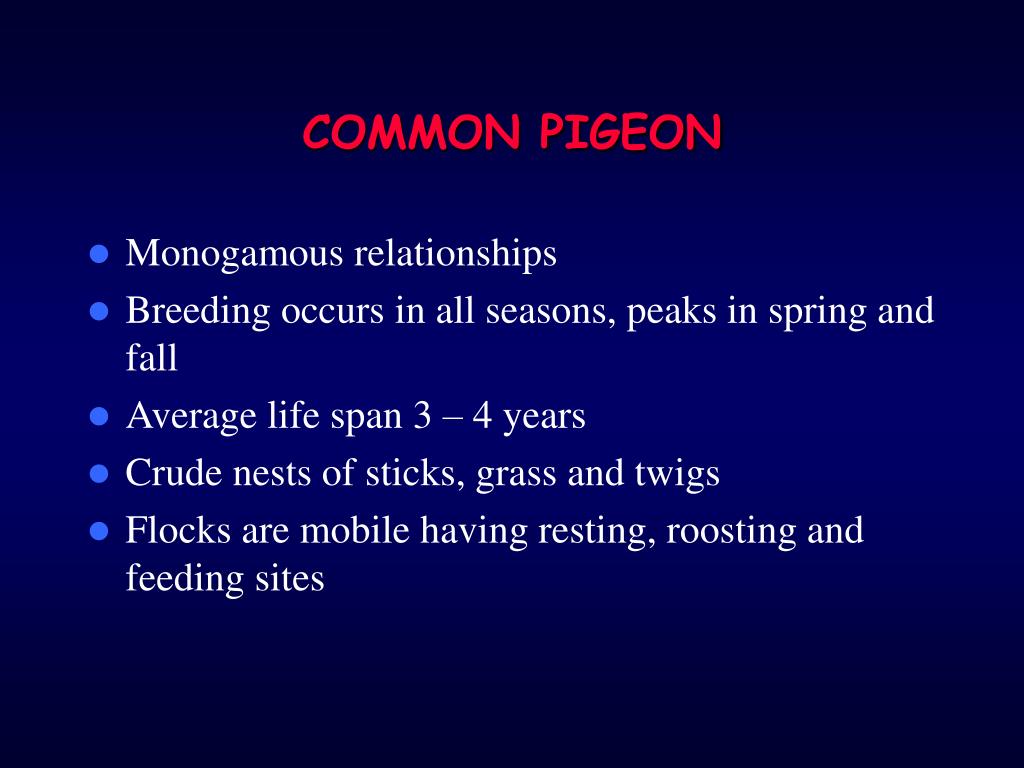 COMMON PIGEON

- Monogamous relationships
- Breeding occurs in all seasons, peaks in spring and fall
- Average life span 3 – 4 years
- Crude nests of sticks, grass and twigs
- Flocks are mobile having resting, roosting and feeding sites